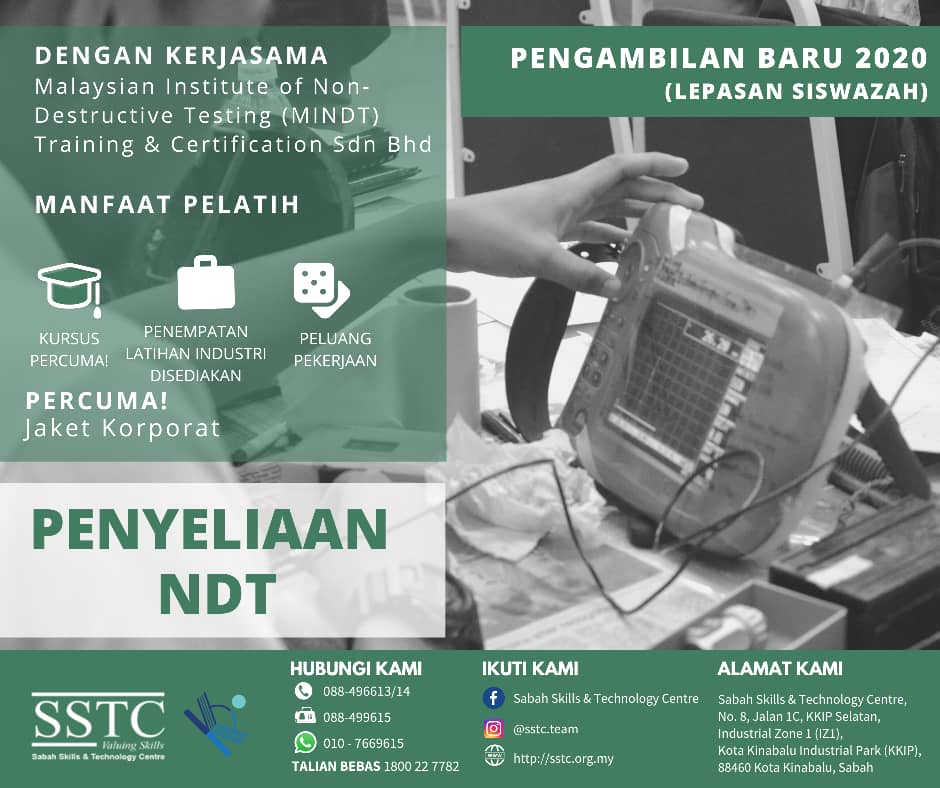 DENGAN KERJASAMA
Malaysian Institute of Non-Destructive Testing (MINDT) Training & Certification Sdn Bhd

PENGAMBILAN BARU 2020
(LEPASAN SISWAZAH)

MANFAAT PELATIH

KURSUS PERCUMA!

PENEMPATAN LATIHAN INDUSTRI DISEDIAKAN

PELUANG PEKERJAAN

PERCUMA!
Jaket Korporat

PENYELIAAN NDT

SSTC
Valuing Skills
Sabah Skills & Technology Centre

HUBUNGI KAMI
088-496613/14
088-499615
010 - 7669615
TALIAN BEBAS 1800 22 7782

IKUTI KAMI
Sabah Skills & Technology Centre
@sstc.team
http://sstc.org.my

ALAMAT KAMI
Sabah Skills & Technology Centre, No. 8, Jalan 1C, KKIP Selatan, Industrial Zone 1 (IZ1), Kota Kinabalu Industrial Park (KKIP), 88460 Kota Kinabalu, Sabah